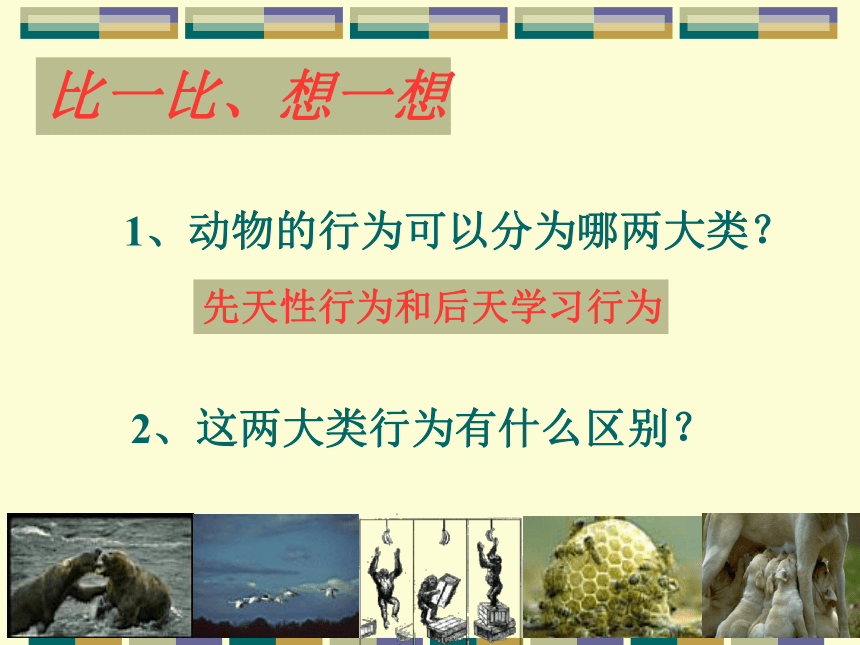 比一比、想一想

1、动物的行为可以分为哪两大类？

先天性行为和后天学习行为

2、这两大类行为有什么区别？